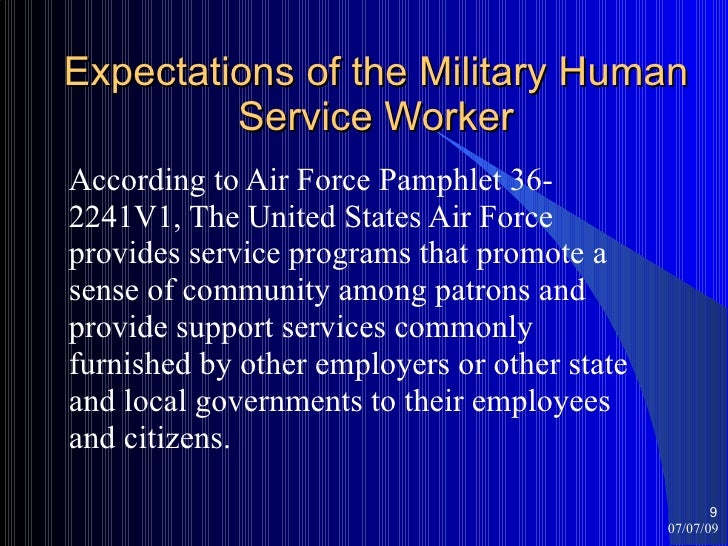 Expectations of the Military Human Service Worker

According to Air Force Pamphlet 36-2241V1, The United States Air Force provides service programs that promote a sense of community among patrons and provide support services commonly furnished by other employers or other state and local governments to their employees and citizens.

9
07/07/09